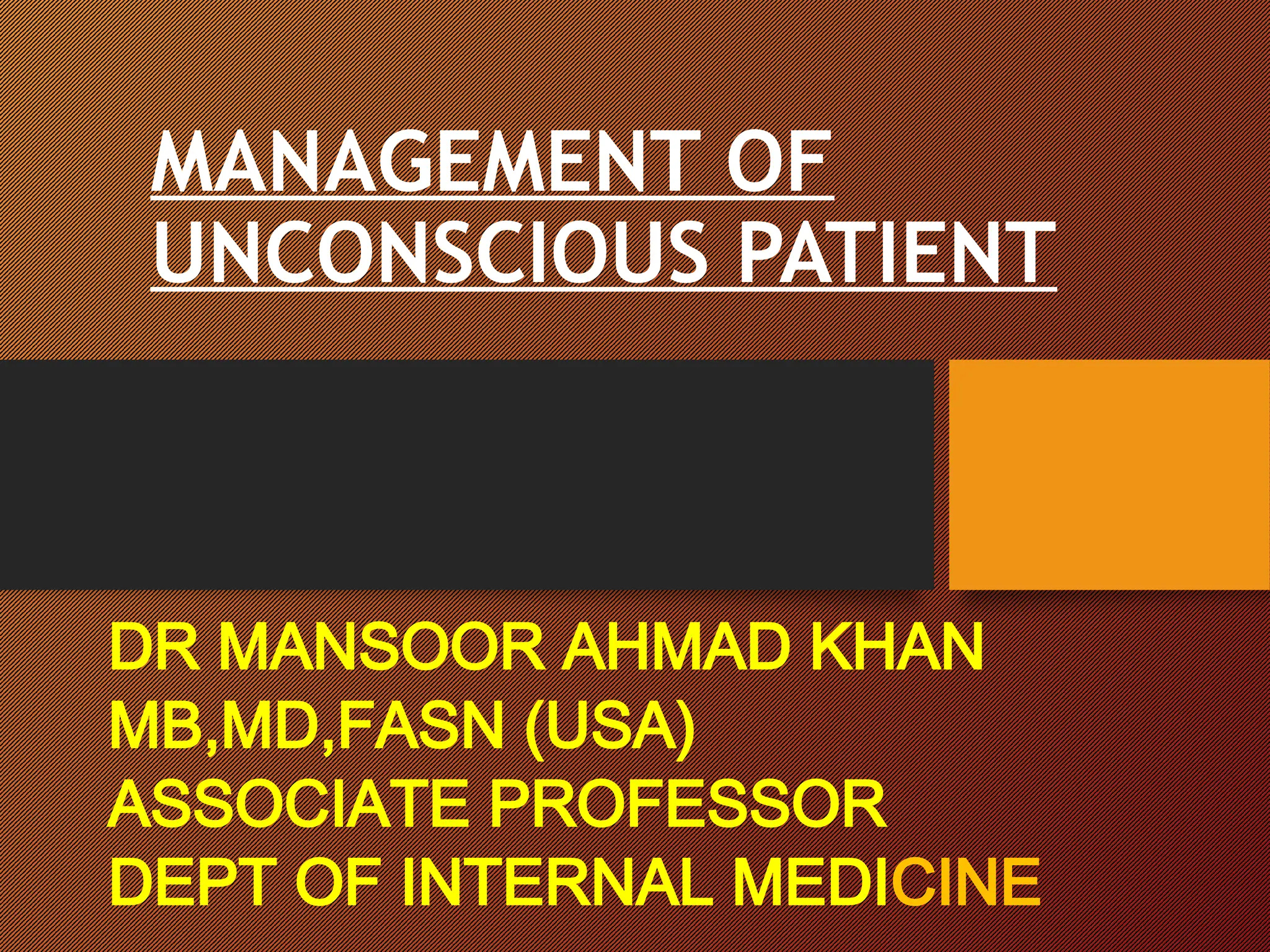 MANAGEMENT OF UNCONSCIOUS PATIENT

DR MANSOOR AHMAD KHAN
MB,MD,FASN (USA)
ASSOCIATE PROFESSOR
DEPT OF INTERNAL MEDICINE